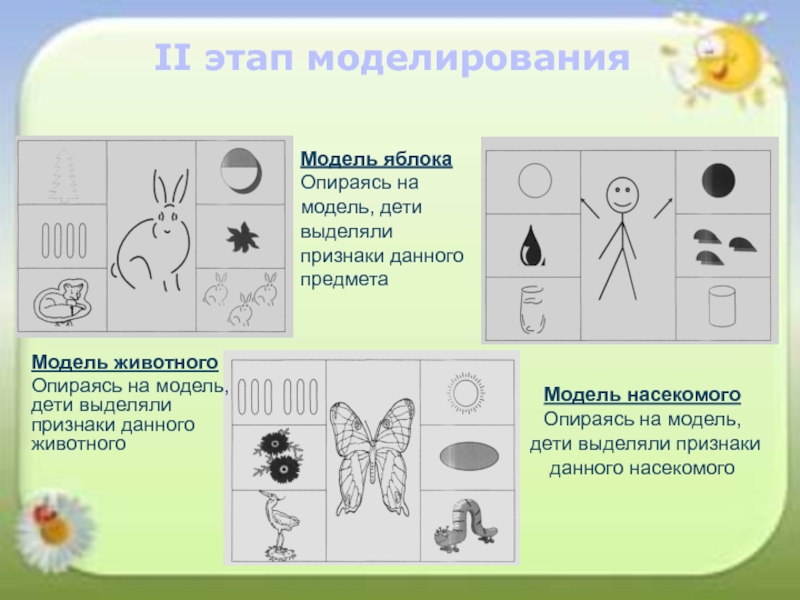 II этап моделирования

Модель яблока
Опираясь на модель, дети выделяли признаки данного предмета

Модель животного
Опираясь на модель, дети выделяли признаки данного животного

Модель насекомого
Опираясь на модель, дети выделяли признаки данного насекомого